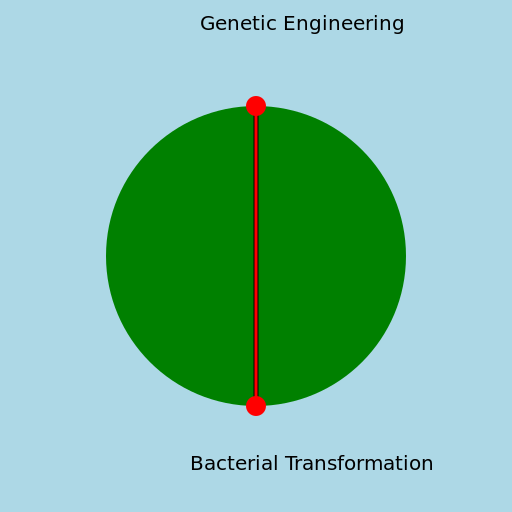 Genetic Engineering

Bacterial Transformation